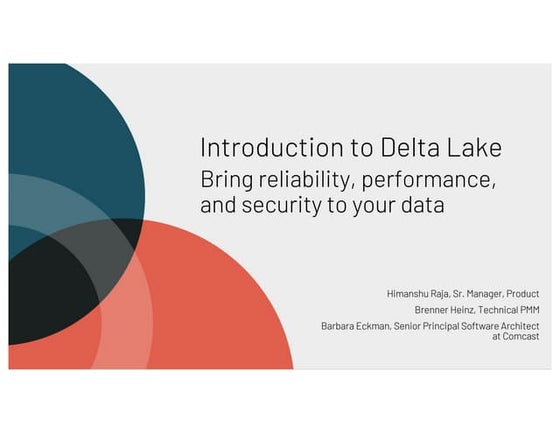 Introduction to Delta Lake
Bring reliability, performance, and security to your data

Himanshu Raja, Sr. Manager, Product

Brenner Heinz, Technical PMM

Barbara Eckman, Senior Principal Software Architect at Comcast